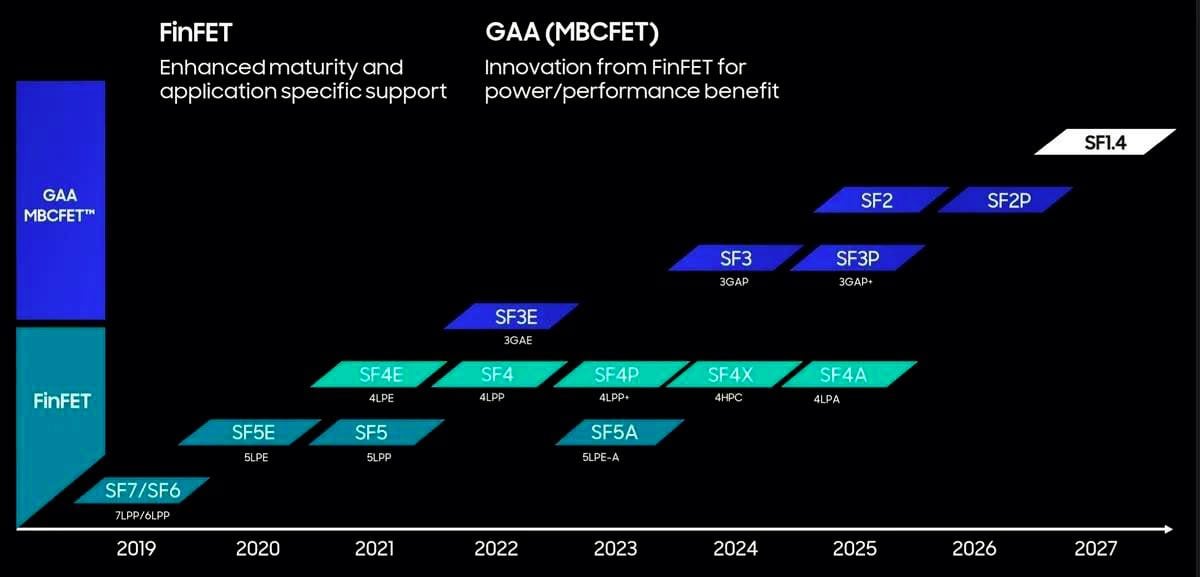 FinFET
Enhanced maturity and application specific support

GAA (MBCFET)
Innovation from FinFET for power/performance benefit

GAA MBCFET™

FinFET

SF1.4

SF2

SF2P

SF3
3GAP

SF3P
3GAP+

SF3E
3GAE

SF4E
4LPE

SF4
4LPP

SF4P
4LPP+

SF4X
4HPC

SF4A
4LPA

SF5E
5LPE

SF5
5LPP

SF5A
5LPE-A

SF7/SF6
7LPP/6LPP

2019 2020 2021 2022 2023 2024 2025 2026 2027